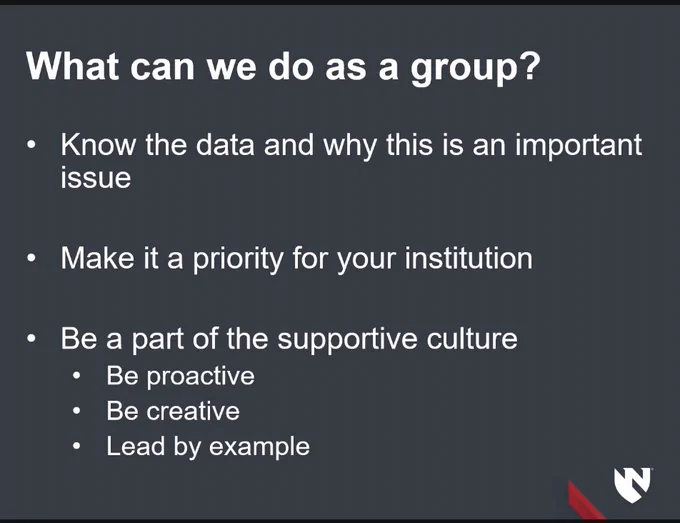 What can we do as a group?

• Know the data and why this is an important issue

• Make it a priority for your institution

• Be a part of the supportive culture
  • Be proactive
  • Be creative
  • Lead by example